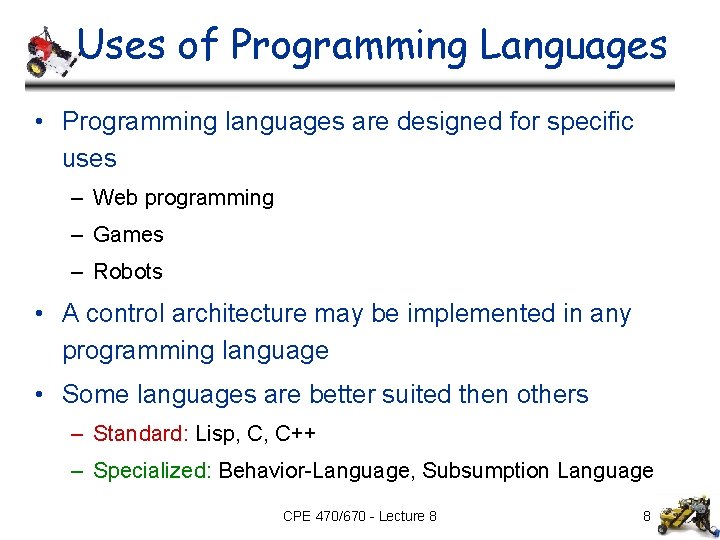 Uses of Programming Languages

• Programming languages are designed for specific uses

– Web programming

– Games

– Robots

• A control architecture may be implemented in any programming language

• Some languages are better suited then others

– Standard: Lisp, C, C++

– Specialized: Behavior-Language, Subsumption Language

CPE 470/670 - Lecture 8

8